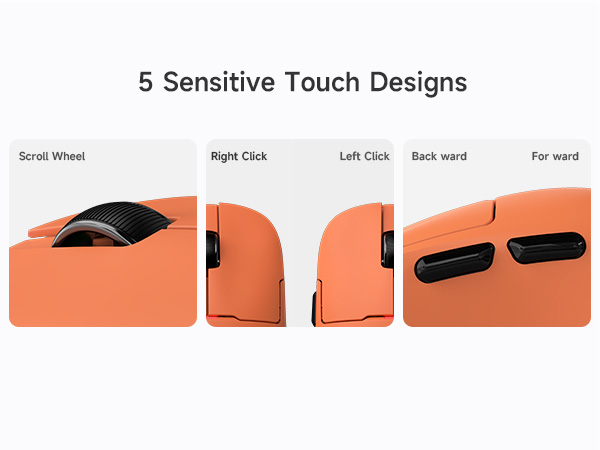 5 Sensitive Touch Designs

Scroll Wheel

Right Click

Left Click

Back ward

For ward